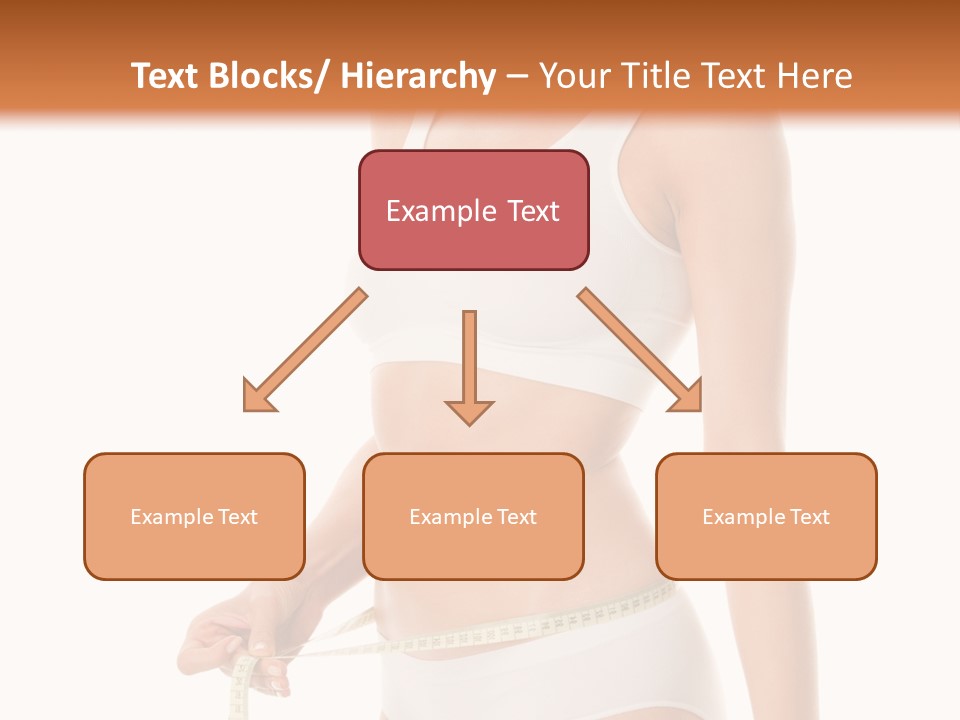 Text Blocks/ Hierarchy – Your Title Text Here

Example Text

Example Text

Example Text

Example Text